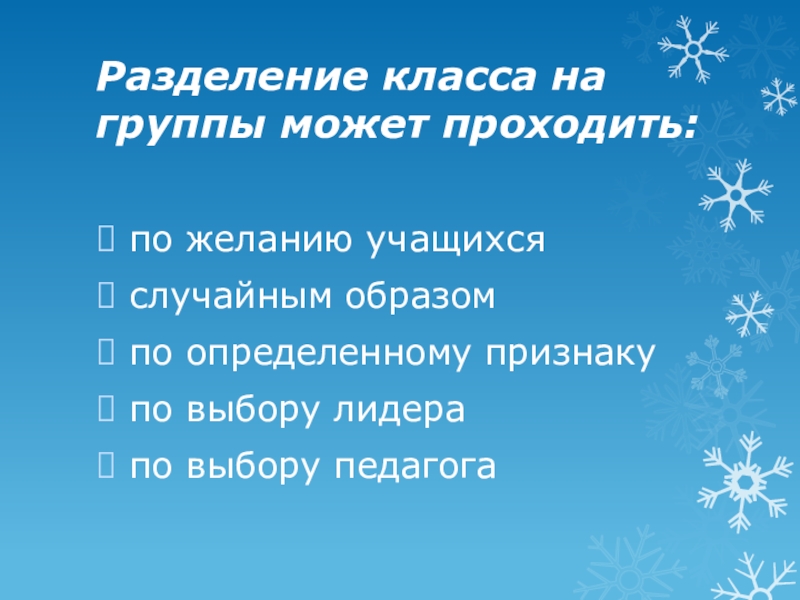 Разделение класса на группы может проходить:

 по желанию учащихся
 случайным образом
 по определенному признаку
 по выбору лидера
 по выбору педагога